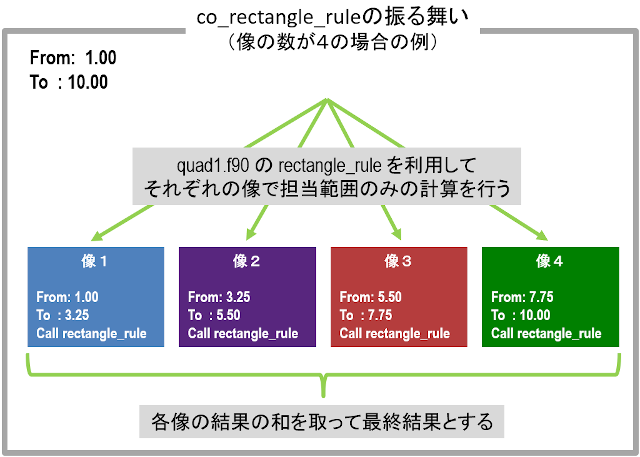 co_rectangle_ruleの振る舞い
（像の数が4の場合の例）

From: 1.00
To : 10.00

quad1.f90 の rectangle_rule を利用して
それぞれの像で担当範囲のみの計算を行う

像１

From: 1.00
To : 3.25
Call rectangle_rule

像２

From: 3.25
To : 5.50
Call rectangle_rule

像３

From: 5.50
To : 7.75
Call rectangle_rule

像４

From: 7.75
To : 10.00
Call rectangle_rule

各像の結果の和を取って最終結果とする